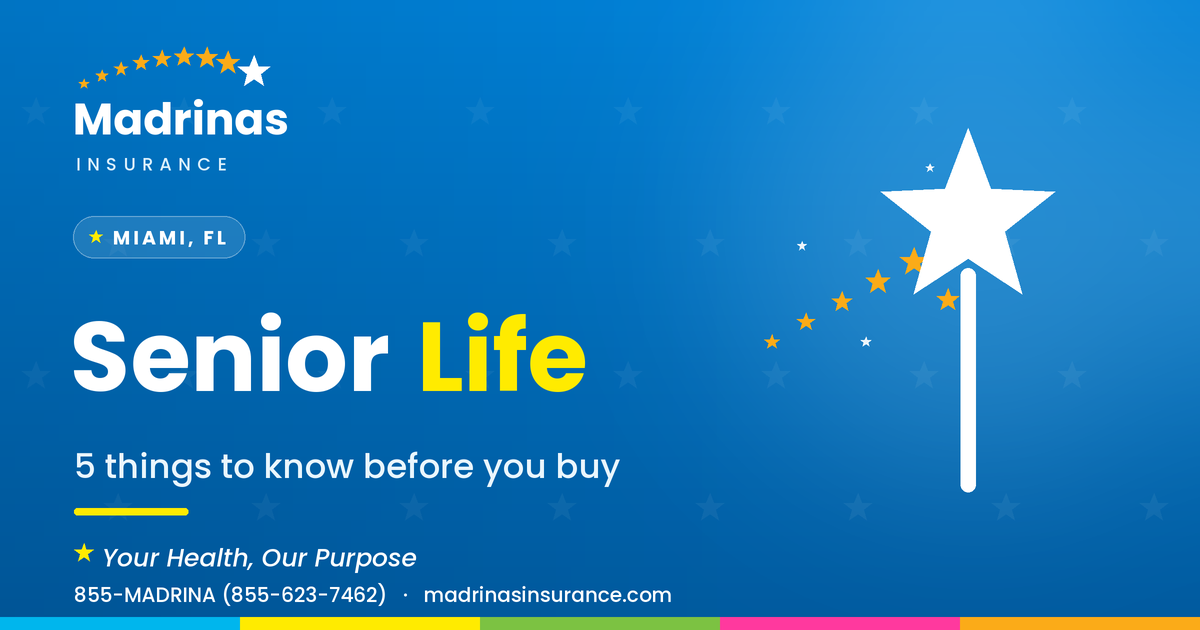 Madrinas
INSURANCE

MIAMI, FL

Senior Life

5 things to know before you buy

Your Health, Our Purpose

855-MADRINA (855-623-7462) · madrinasinsurance.com